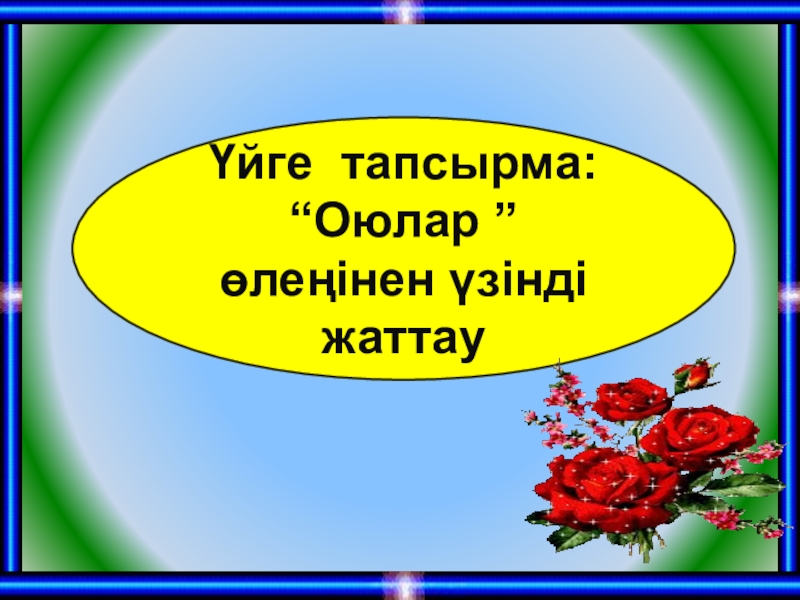 Үйге тапсырма:
“Оюлар ”
өлеңінен үзінді
жаттау